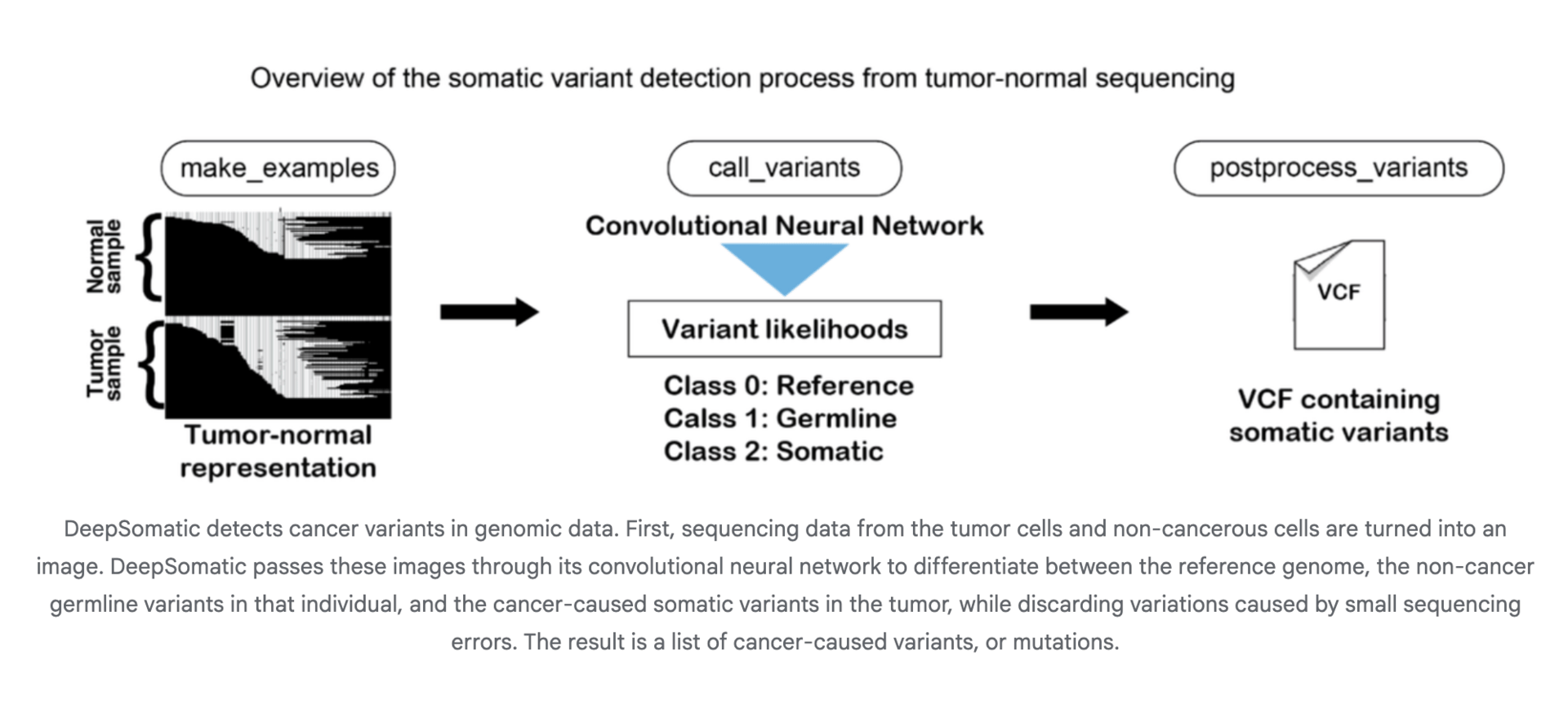 Overview of the somatic variant detection process from tumor-normal sequencing

make_examples

Normal sample

Tumor sample

Tumor-normal representation

call_variants

Convolutional Neural Network

Variant likelihoods

Class 0: Reference
Calss 1: Germline
Class 2: Somatic

postprocess_variants

VCF

VCF containing somatic variants

DeepSomatic detects cancer variants in genomic data. First, sequencing data from the tumor cells and non-cancerous cells are turned into an image. DeepSomatic passes these images through its convolutional neural network to differentiate between the reference genome, the non-cancer germline variants in that individual, and the cancer-caused somatic variants in the tumor, while discarding variations caused by small sequencing errors. The result is a list of cancer-caused variants, or mutations.